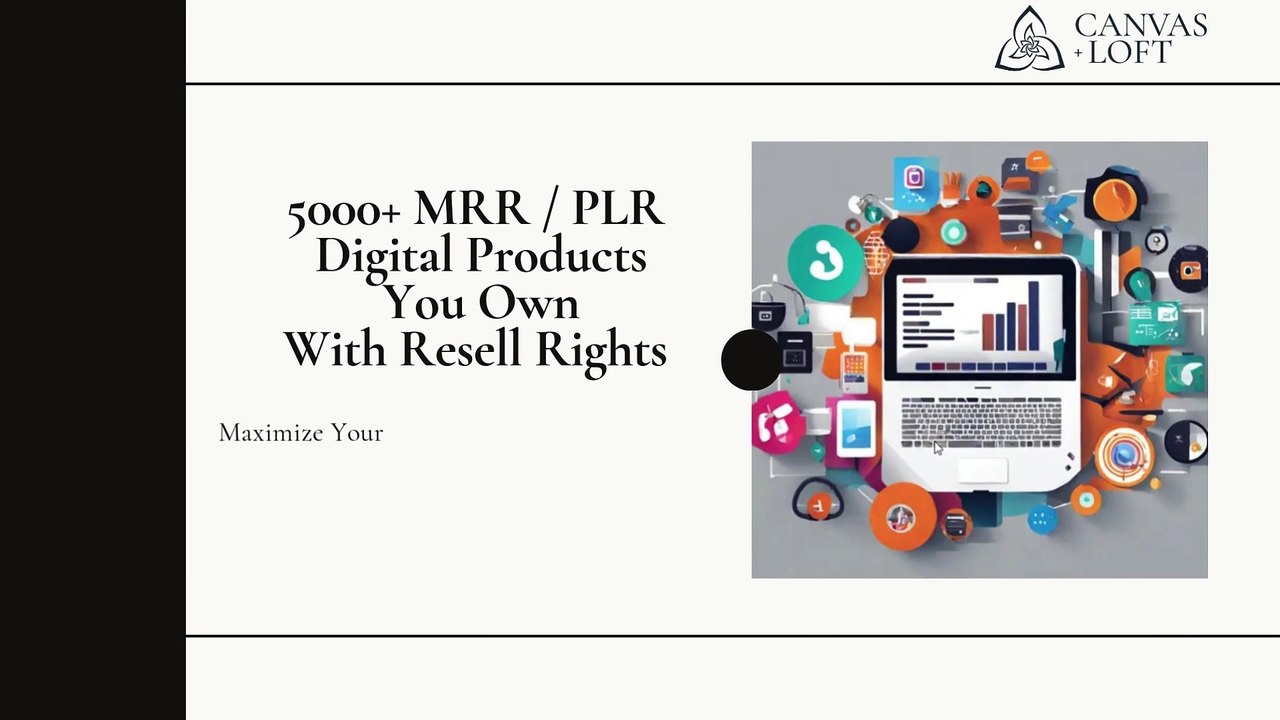 CANVAS + LOFT

5000+ MRR / PLR Digital Products You Own With Resell Rights

Maximize Your